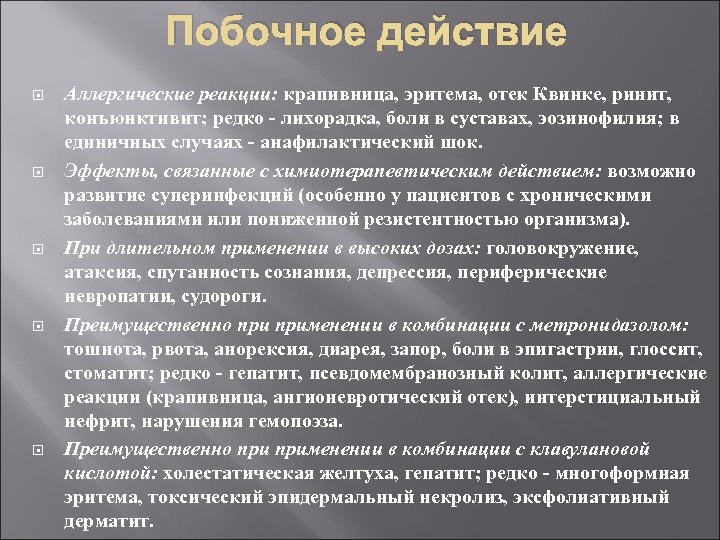 Побочное действие

Аллергические реакции: крапивница, эритема, отек Квинке, ринит, конъюнктивит; редко - лихорадка, боли в суставах, эозинофилия; в единичных случаях - анафилактический шок.

Эффекты, связанные с химиотерапевтическим действием: возможно развитие суперинфекций (особенно у пациентов с хроническими заболеваниями или пониженной резистентностью организма).

При длительном применении в высоких дозах: головокружение, атаксия, спутанность сознания, депрессия, периферические невропатии, судороги.

Преимущественно при применении в комбинации с метронидазолом: тошнота, рвота, анорексия, диарея, запор, боли в эпигастрии, глоссит, стоматит; редко - гепатит, псевдомембранозный колит, аллергические реакции (крапивница, ангионевротический отек), интерстициальный нефрит, нарушения гемопоэза.

Преимущественно при применении в комбинации с клавулановой кислотой: холестатическая желтуха, гепатит; редко - многоформная эритема, токсический эпидермальный некролиз, эксфолиативный дерматит.